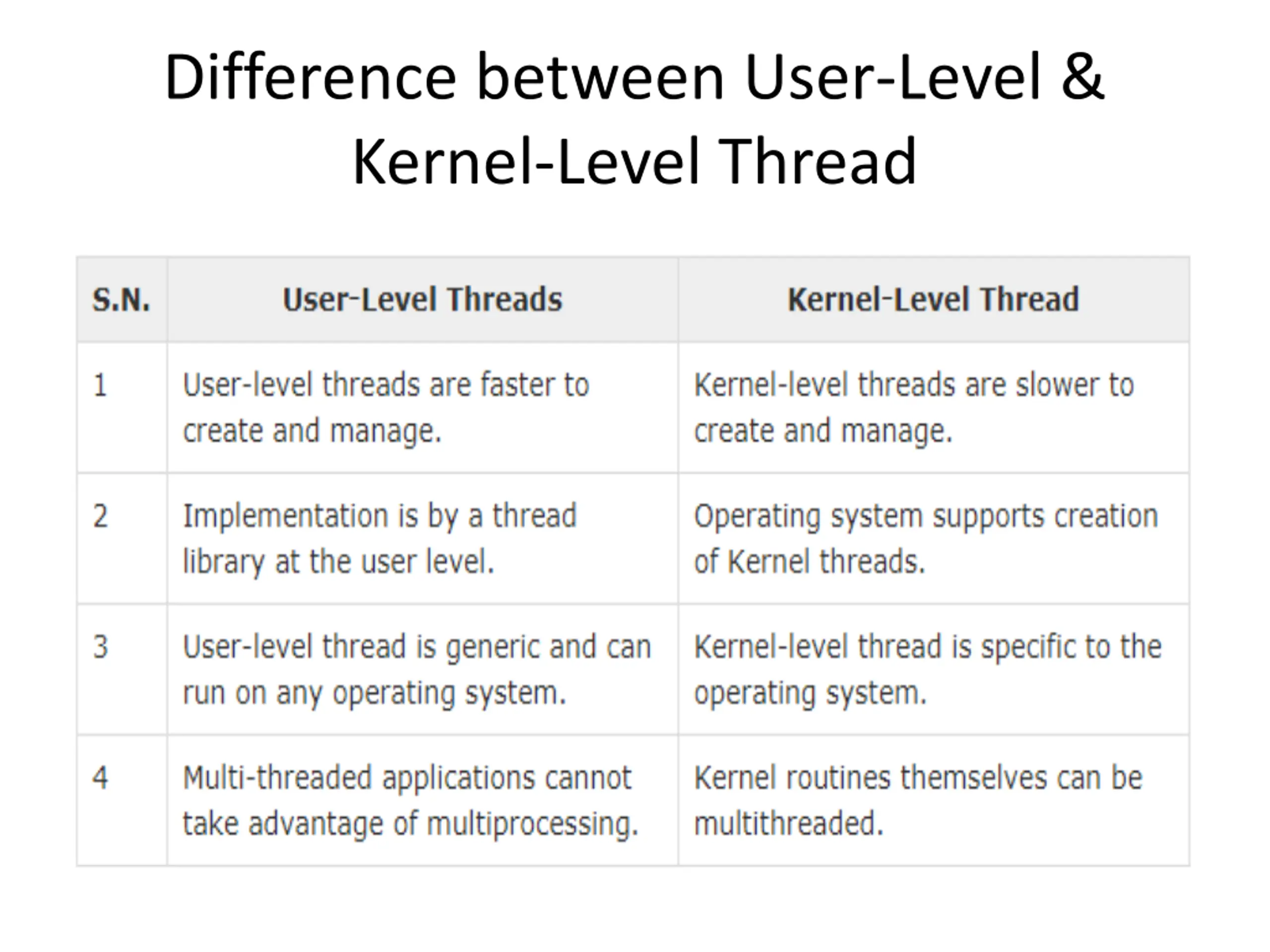 Difference between User-Level & Kernel-Level Thread

| S.N. | User-Level Threads | Kernel-Level Thread |
|---|---|---|
| 1 | User-level threads are faster to create and manage. | Kernel-level threads are slower to create and manage. |
| 2 | Implementation is by a thread library at the user level. | Operating system supports creation of Kernel threads. |
| 3 | User-level thread is generic and can run on any operating system. | Kernel-level thread is specific to the operating system. |
| 4 | Multi-threaded applications cannot take advantage of multiprocessing. | Kernel routines themselves can be multithreaded. |